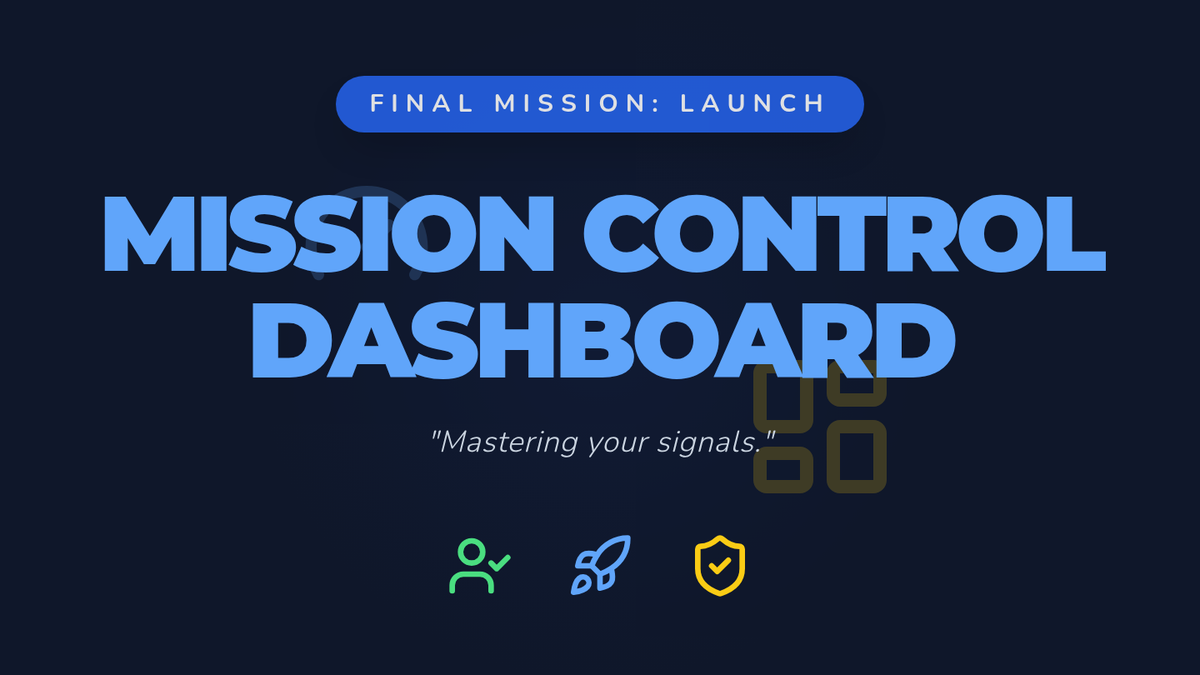 FINAL MISSION: LAUNCH

MISSION CONTROL DASHBOARD

"Mastering your signals."